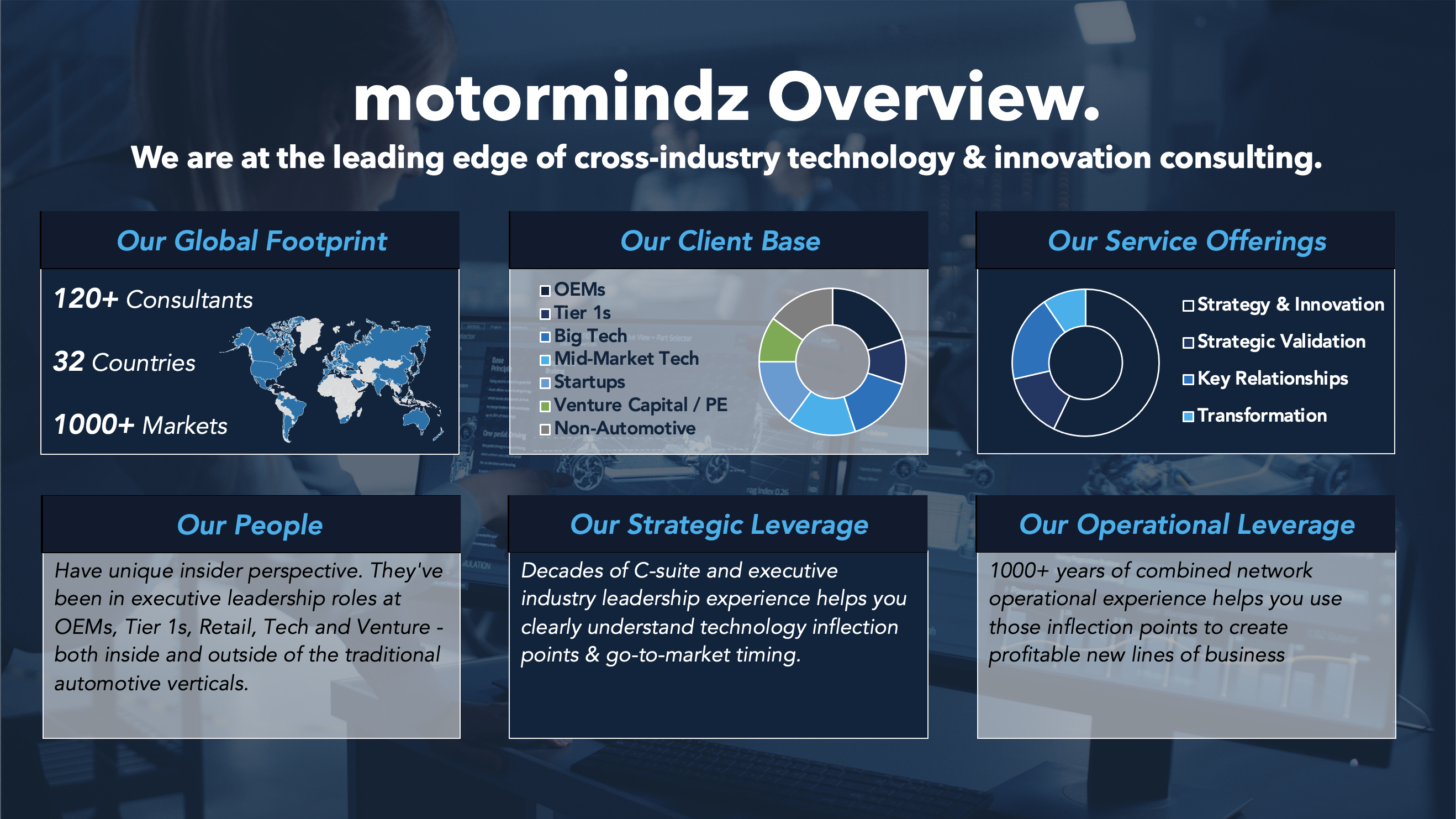 motormindz Overview.

We are at the leading edge of cross-industry technology & innovation consulting.

Our Global Footprint

120+ Consultants

32 Countries

1000+ Markets

Our Client Base

OEMs
Tier 1s
Big Tech
Mid-Market Tech
Startups
Venture Capital / PE
Non-Automotive

Our Service Offerings

Strategy & Innovation
Strategic Validation
Key Relationships
Transformation

Our People

Have unique insider perspective. They've been in executive leadership roles at OEMs, Tier 1s, Retail, Tech and Venture - both inside and outside of the traditional automotive verticals.

Our Strategic Leverage

Decades of C-suite and executive industry leadership experience helps you clearly understand technology inflection points & go-to-market timing.

Our Operational Leverage

1000+ years of combined network operational experience helps you use those inflection points to create profitable new lines of business